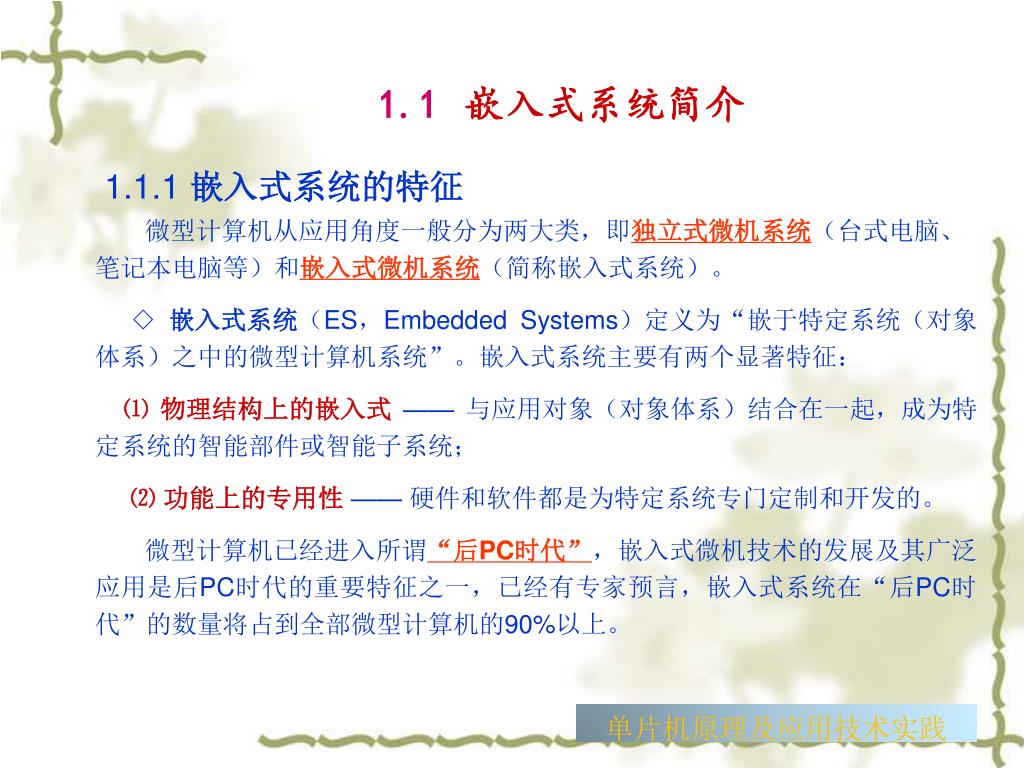 1.1 嵌入式系统简介

1.1.1 嵌入式系统的特征

微型计算机从应用角度一般分为两大类，即独立式微机系统（台式电脑、笔记本电脑等）和嵌入式微机系统（简称嵌入式系统）。

◇ 嵌入式系统（ES，Embedded Systems）定义为“嵌于特定系统（对象体系）之中的微型计算机系统”。嵌入式系统主要有两个显著特征：

⑴ 物理结构上的嵌入式 —— 与应用对象（对象体系）结合在一起，成为特定系统的智能部件或智能子系统；

⑵ 功能上的专用性 —— 硬件和软件都是为特定系统专门定制和开发的。

微型计算机已经进入所谓“后PC时代”，嵌入式微机技术的发展及其广泛应用是后PC时代的重要特征之一，已经有专家预言，嵌入式系统在“后PC时代”的数量将占到全部微型计算机的90%以上。

单片机原理及应用技术实践